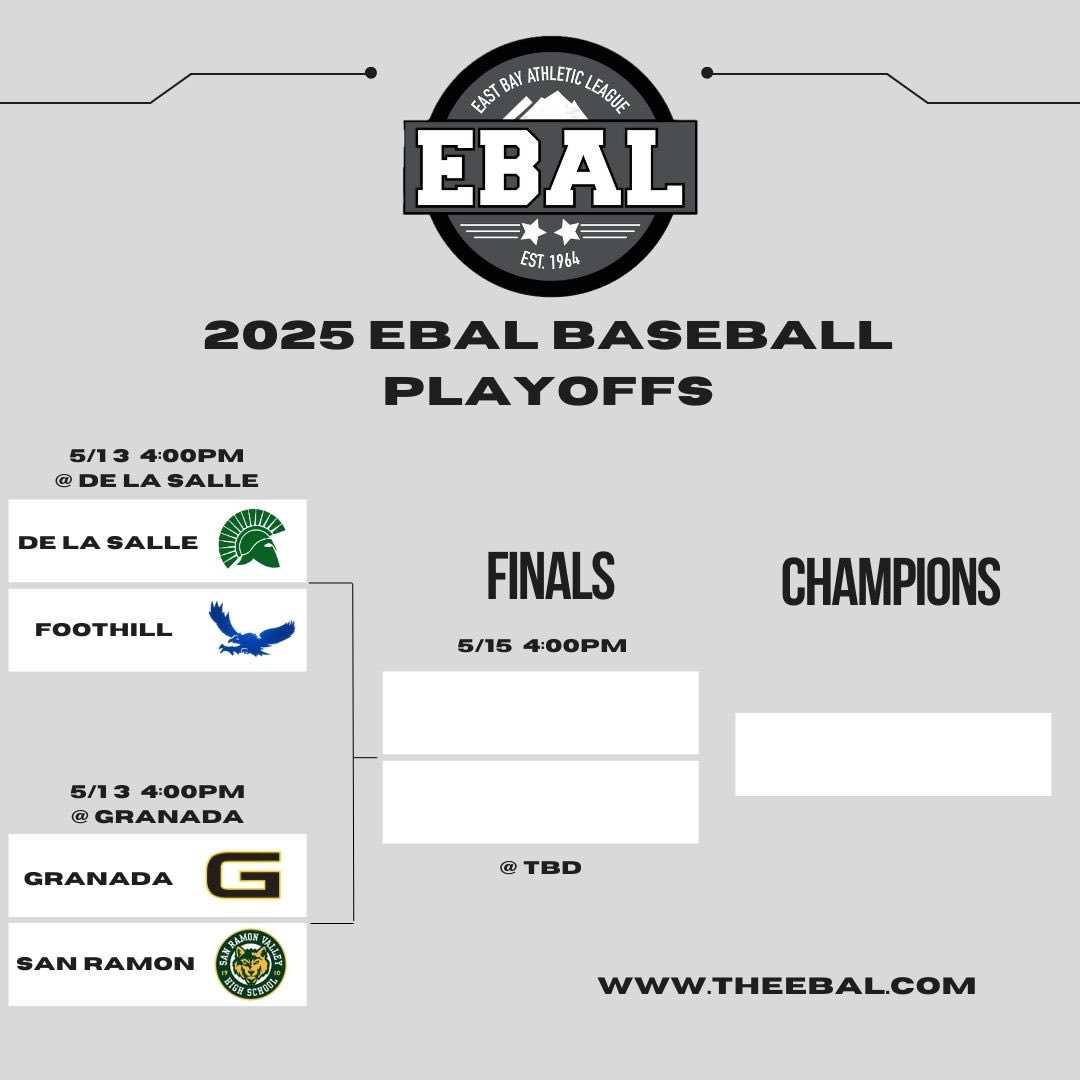 EAST BAY ATHLETIC LEAGUE
EBAL
EST. 1964

2025 EBAL BASEBALL PLAYOFFS

5/13 4:00PM
@ DE LA SALLE

DE LA SALLE

FOOTHILL

5/13 4:00PM
@ GRANADA

GRANADA

G

SAN RAMON

SAN RAMON VALLEY HIGH SCHOOL

FINALS

5/15 4:00PM

@ TBD

CHAMPIONS

WWW.THEEBAL.COM